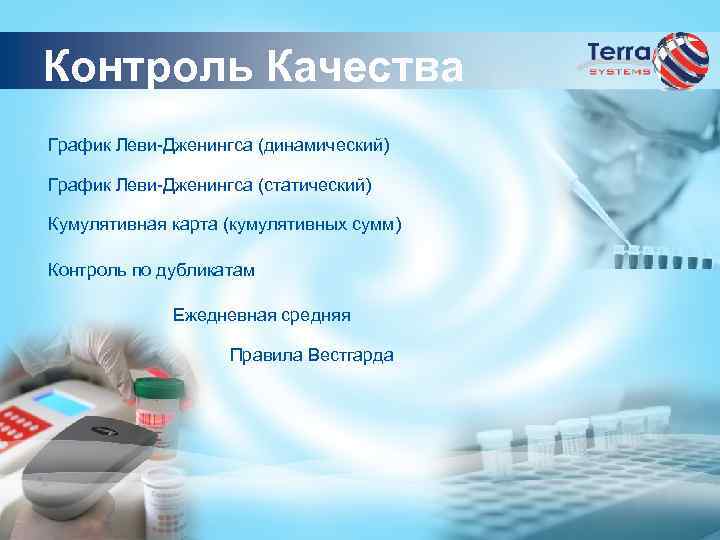 Контроль Качества

Terra SYSTEMS

График Леви-Дженингса (динамический)

График Леви-Дженингса (статический)

Кумулятивная карта (кумулятивных сумм)

Контроль по дубликатам

Ежедневная средняя

Правила Вестгарда